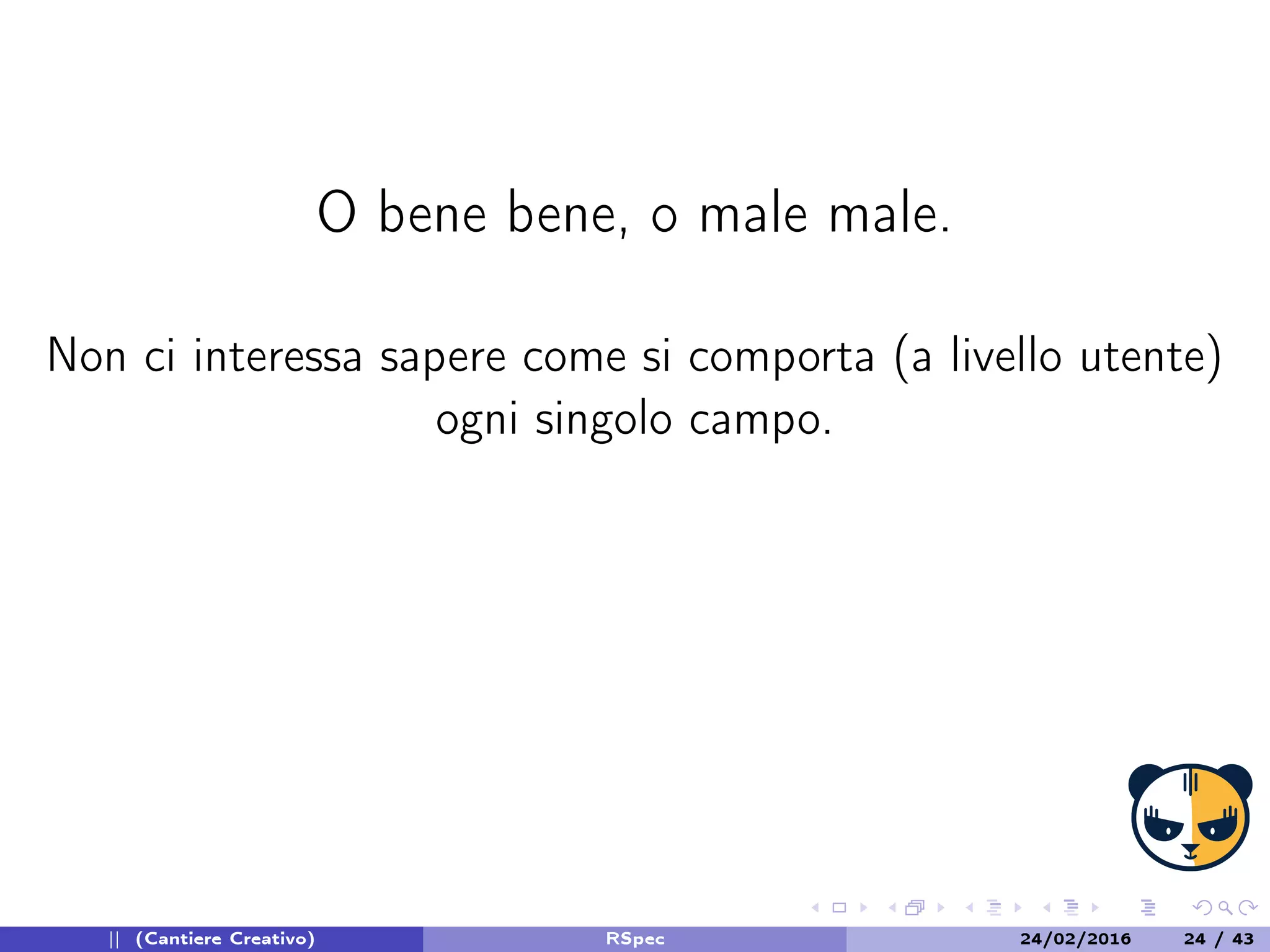 O bene bene, o male male.

Non ci interessa sapere come si comporta (a livello utente) ogni singolo campo.

|| (Cantiere Creativo) RSpec 24/02/2016 24 / 43